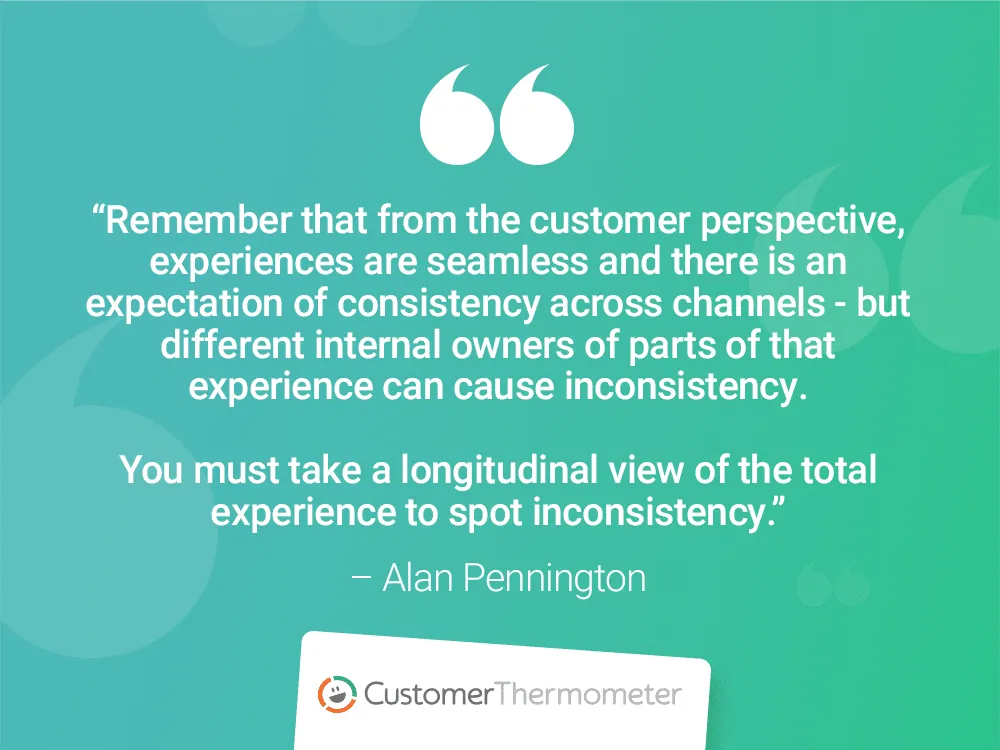 “Remember that from the customer perspective, experiences are seamless and there is an expectation of consistency across channels - but different internal owners of parts of that experience can cause inconsistency.

You must take a longitudinal view of the total experience to spot inconsistency.”

– Alan Pennington

CustomerThermometer